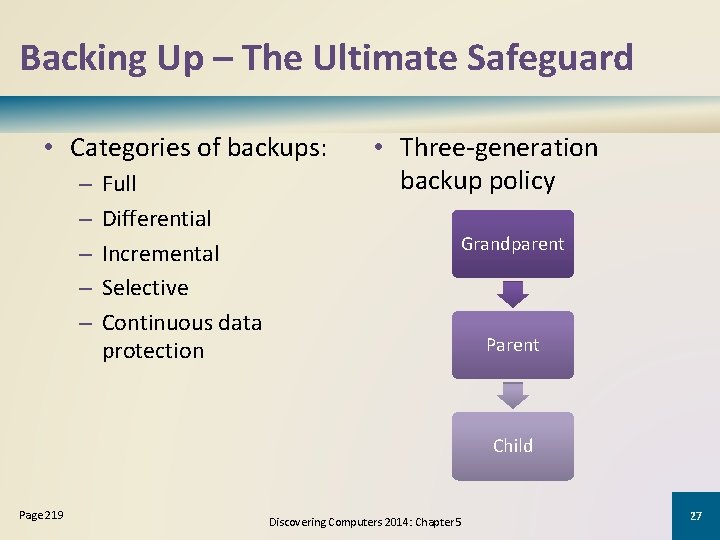 Backing Up – The Ultimate Safeguard

• Categories of backups:
– Full
– Differential
– Incremental
– Selective
– Continuous data protection

• Three-generation backup policy

Grandparent

Parent

Child

Page 219

Discovering Computers 2014: Chapter 5

27